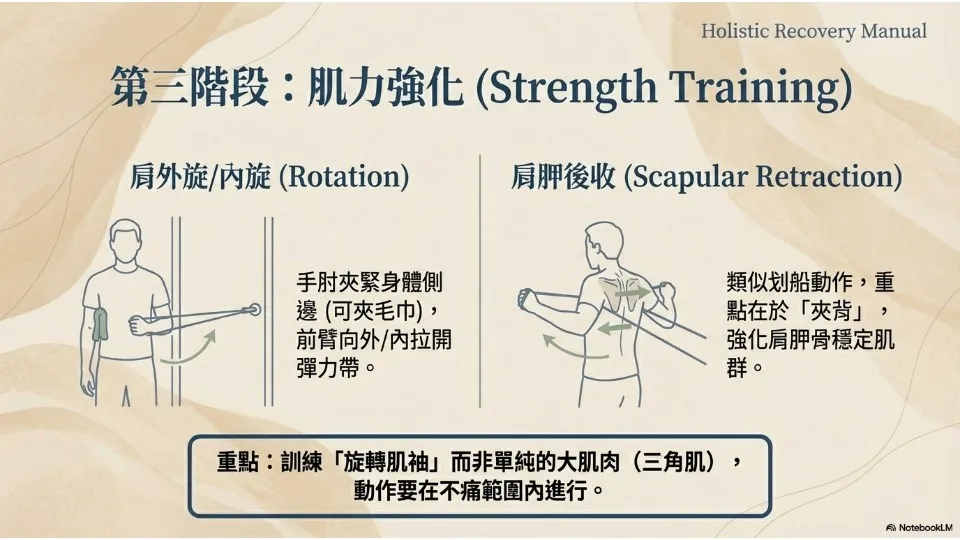 Holistic Recovery Manual

第三階段：肌力強化 (Strength Training)

肩外旋/內旋 (Rotation)

手肘夾緊身體側邊 (可夾毛巾)，前臂向外/內拉開彈力帶。

肩胛後收 (Scapular Retraction)

類似划船動作，重點在於「夾背」，強化肩胛骨穩定肌群。

重點：訓練「旋轉肌袖」而非單純的大肌肉（三角肌），動作要在不痛範圍內進行。

NotebookLM